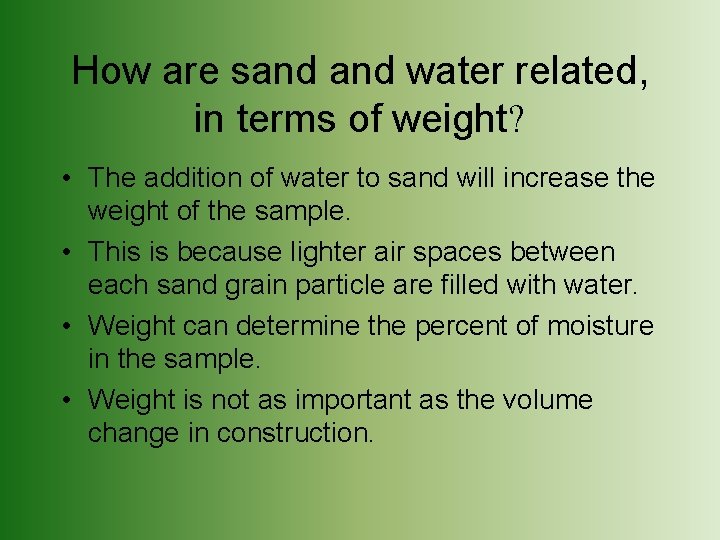 How are sand and water related, in terms of weight?

• The addition of water to sand will increase the weight of the sample.

• This is because lighter air spaces between each sand grain particle are filled with water.

• Weight can determine the percent of moisture in the sample.

• Weight is not as important as the volume change in construction.